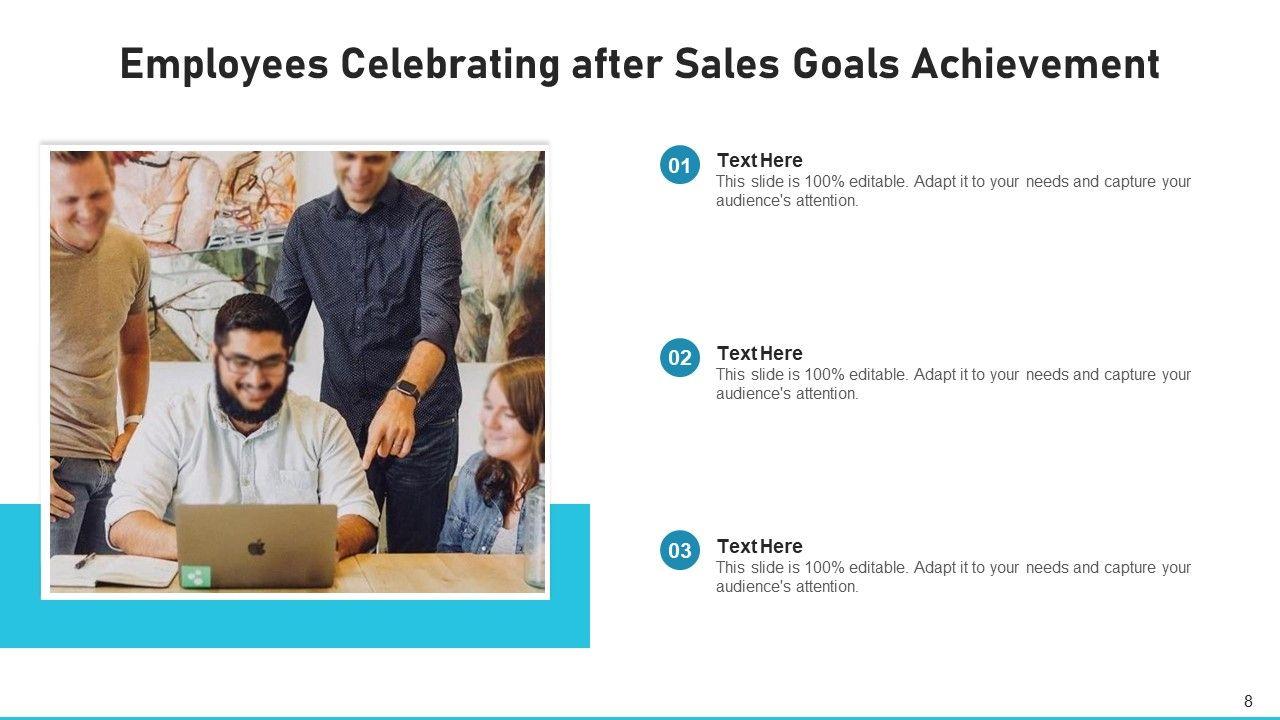 Employees Celebrating after Sales Goals Achievement

01
Text Here
This slide is 100% editable. Adapt it to your needs and capture your audience's attention.

02
Text Here
This slide is 100% editable. Adapt it to your needs and capture your audience's attention.

03
Text Here
This slide is 100% editable. Adapt it to your needs and capture your audience's attention.

8